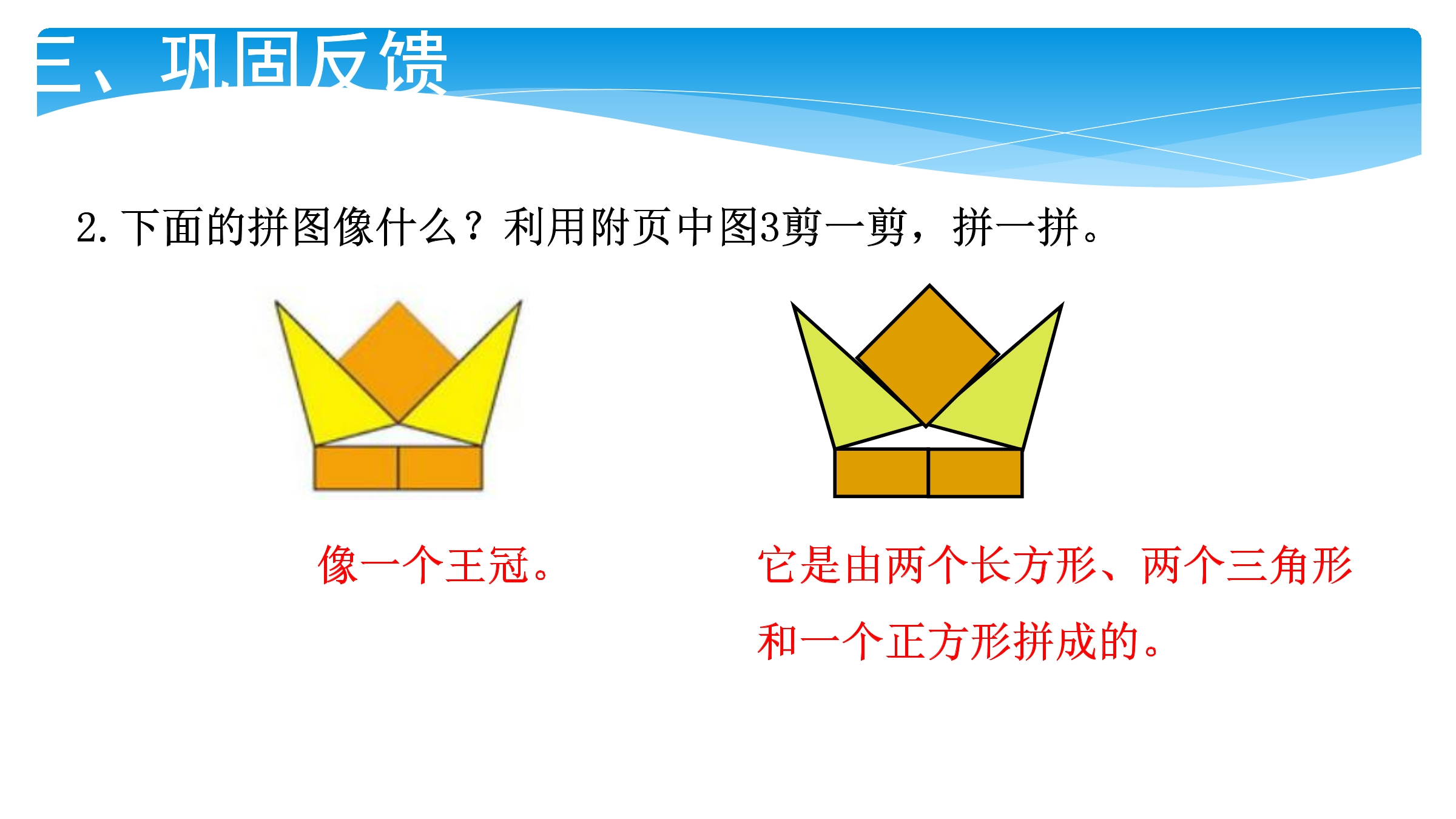 三、巩固反馈

2. 下面的拼图像什么？利用附页中图3剪一剪，拼一拼。

像一个王冠。

它是由两个长方形、两个三角形和一个正方形拼成的。